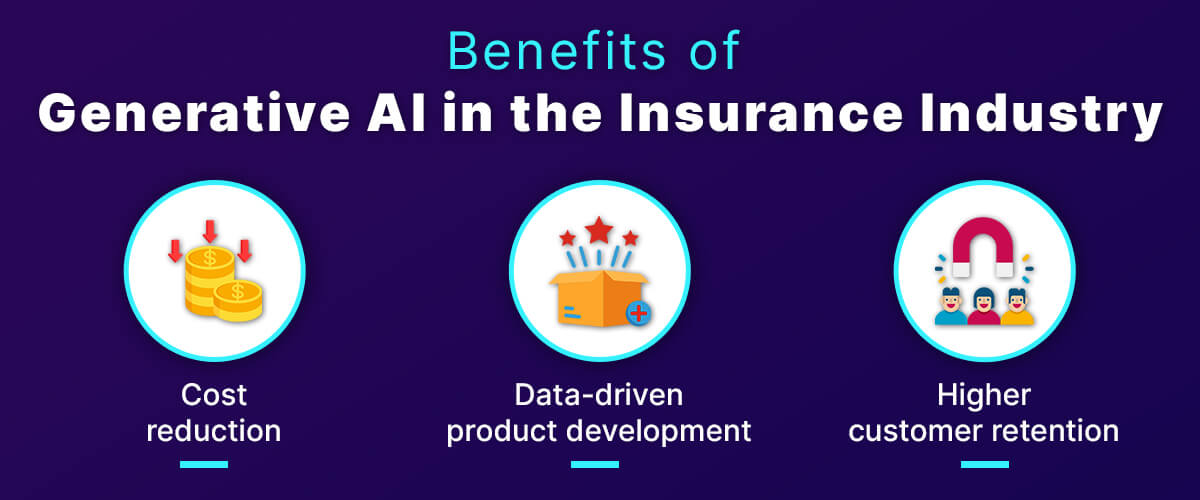 Benefits of
Generative AI in the Insurance Industry

Cost reduction

Data-driven product development

Higher customer retention